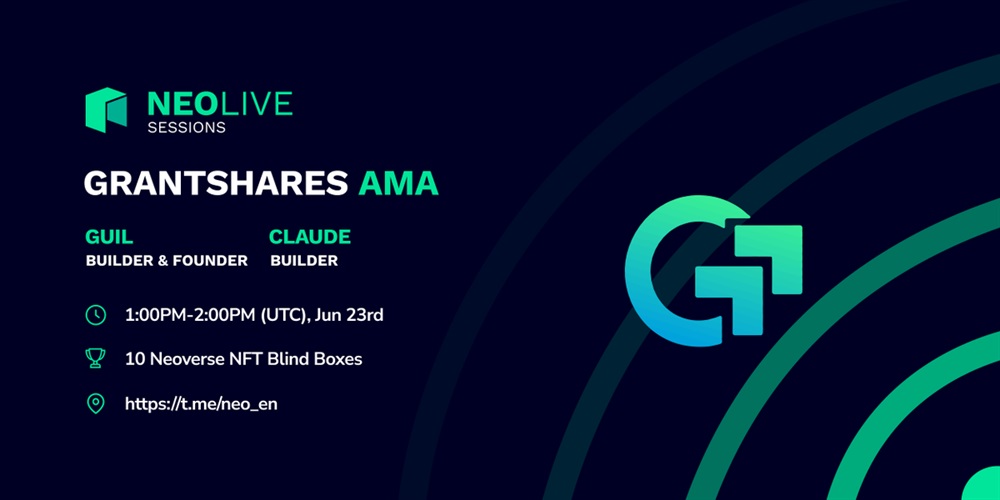 NEOLIVE
SESSIONS

GRANTSHARES AMA

GUIL
BUILDER & FOUNDER

CLAUDE
BUILDER

1:00PM-2:00PM (UTC), Jun 23rd

10 Neoverse NFT Blind Boxes

https://t.me/neo_en